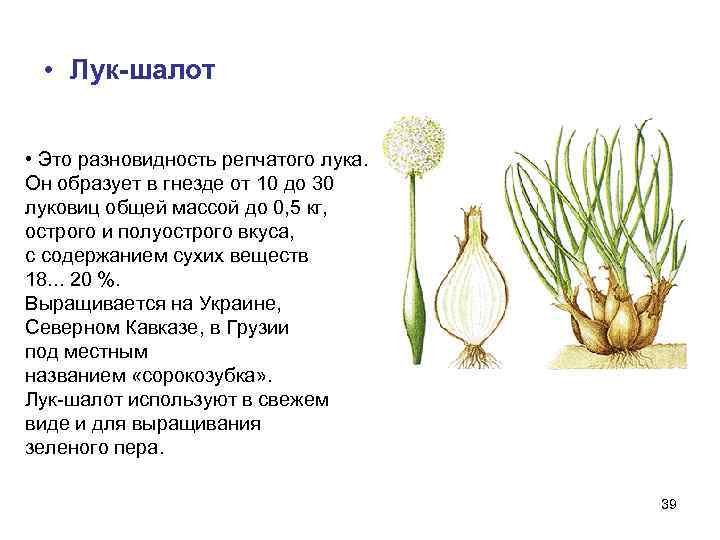 • Лук-шалот

• Это разновидность репчатого лука. Он образует в гнезде от 10 до 30 луковиц общей массой до 0,5 кг, острого и полуострого вкуса, с содержанием сухих веществ 18... 20 %. Выращивается на Украине, Северном Кавказе, в Грузии под местным названием «сорокозубка». Лук-шалот используют в свежем виде и для выращивания зеленого пера.

39